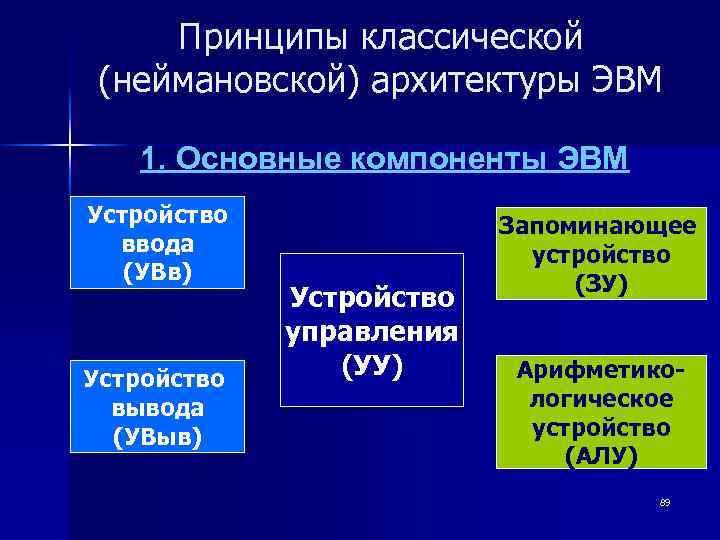 Принципы классической (неймановской) архитектуры ЭВМ

1. Основные компоненты ЭВМ

Устройство ввода (УВв)

Устройство вывода (УВыв)

Устройство управления (УУ)

Запоминающее устройство (ЗУ)

Арифметико-логическое устройство (АЛУ)

89